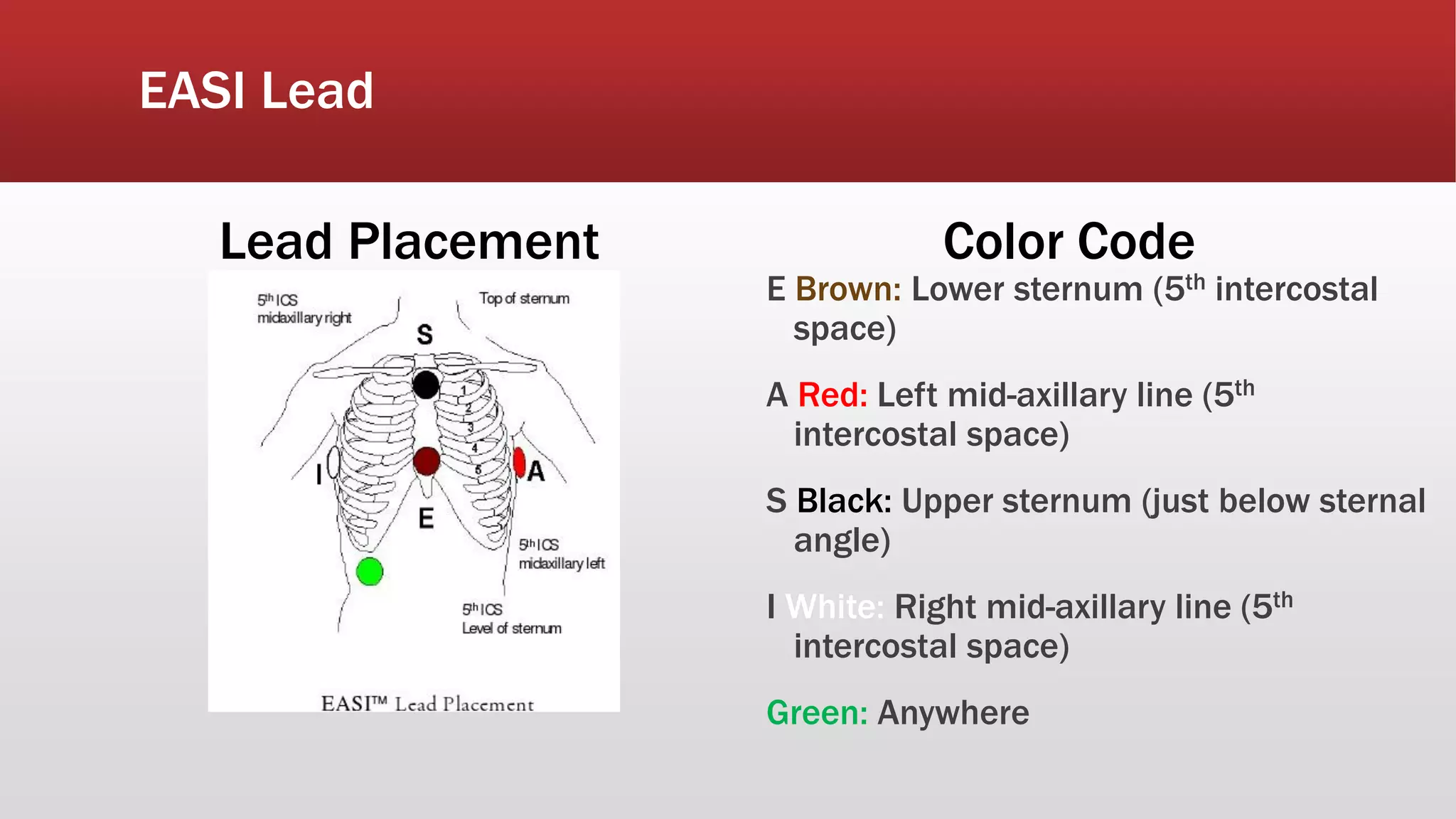 EASI Lead

Lead Placement

5th ICS
midaxillary right

Top of sternum

S

1
2
3
4
5

I

A

E

5th ICS
midaxillary left

5th ICS
Level of sternum

EASI™ Lead Placement

Color Code

E Brown: Lower sternum (5th intercostal space)

A Red: Left mid-axillary line (5th intercostal space)

S Black: Upper sternum (just below sternal angle)

I White: Right mid-axillary line (5th intercostal space)

Green: Anywhere